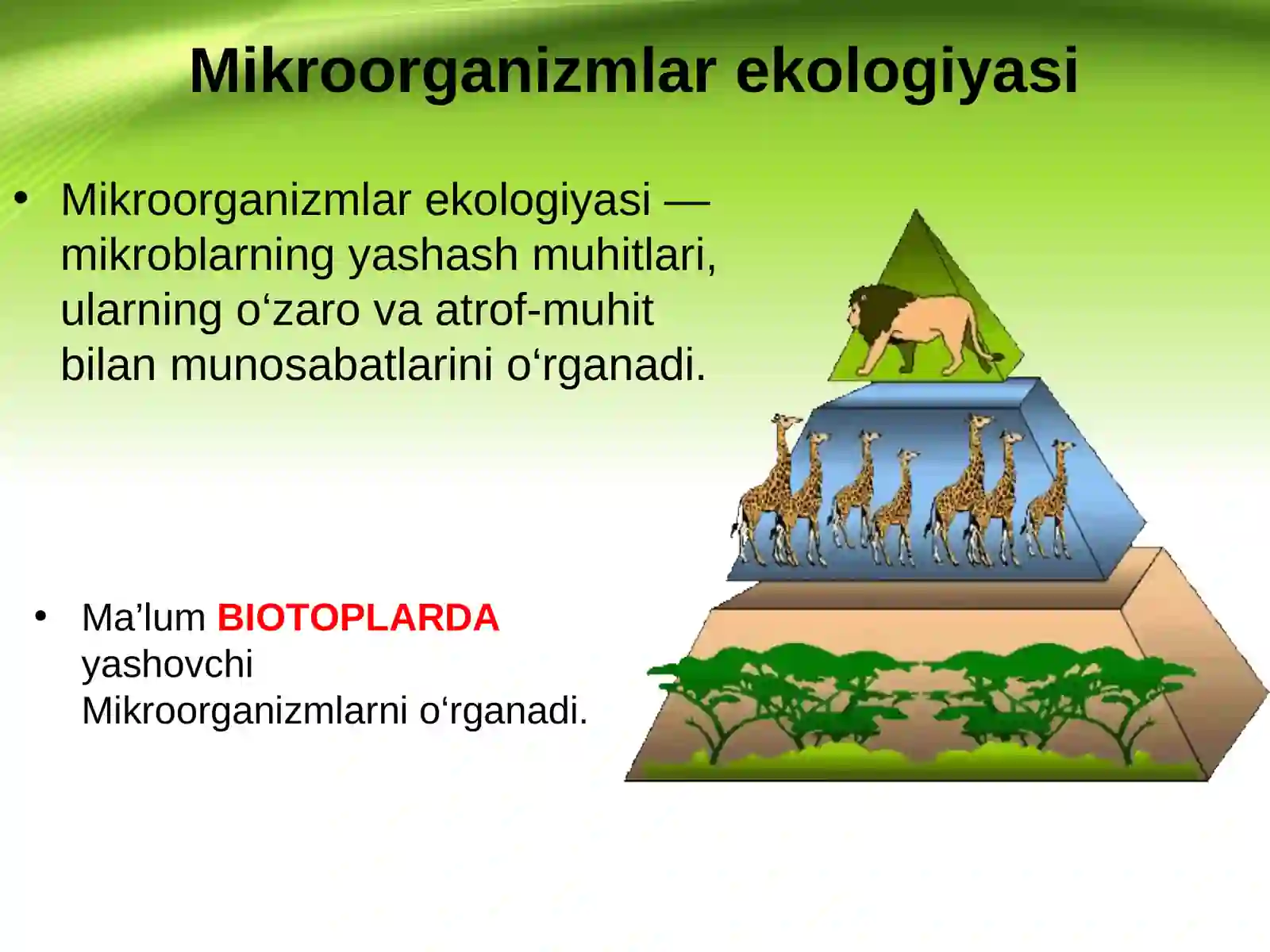 Mikroorganizmlar ekologiyasi

• Mikroorganizmlar ekologiyasi — mikroblarning yashash muhitlari, ularning o‘zaro va atrof-muhit bilan munosabatlarini o‘rganadi.

• Ma’lum BIOTOPLARDA yashovchi Mikroorganizmlarni o‘rganadi.